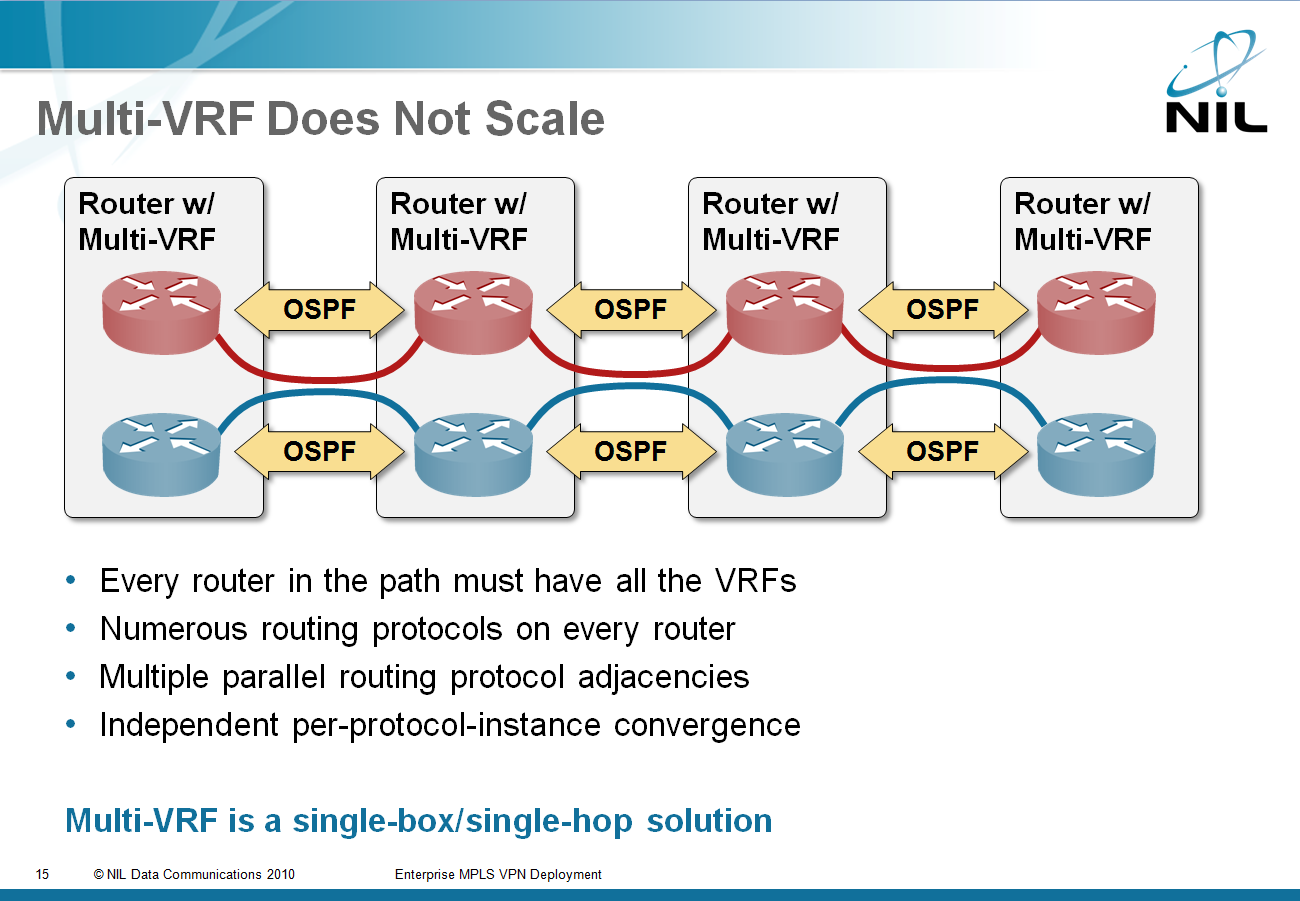 Multi-VRF Does Not Scale

NIL

Router w/ Multi-VRF

Router w/ Multi-VRF

Router w/ Multi-VRF

Router w/ Multi-VRF

OSPF

OSPF

OSPF

OSPF

OSPF

OSPF

• Every router in the path must have all the VRFs
• Numerous routing protocols on every router
• Multiple parallel routing protocol adjacencies
• Independent per-protocol-instance convergence

Multi-VRF is a single-box/single-hop solution

15 © NIL Data Communications 2010 Enterprise MPLS VPN Deployment